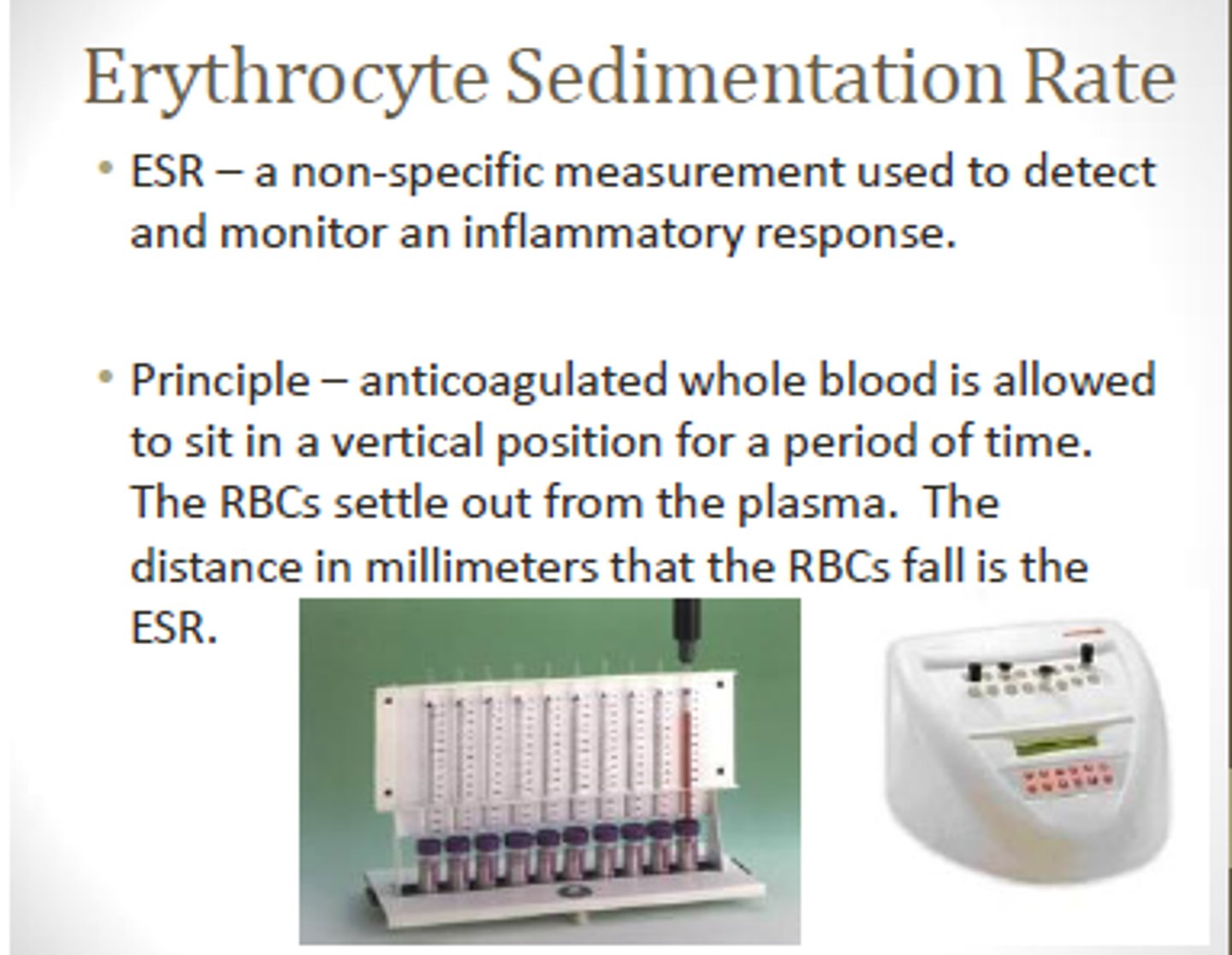 Erythrocyte Sedimentation Rate

• ESR – a non-specific measurement used to detect and monitor an inflammatory response.

• Principle – anticoagulated whole blood is allowed to sit in a vertical position for a period of time. The RBCs settle out from the plasma. The distance in millimeters that the RBCs fall is the ESR.